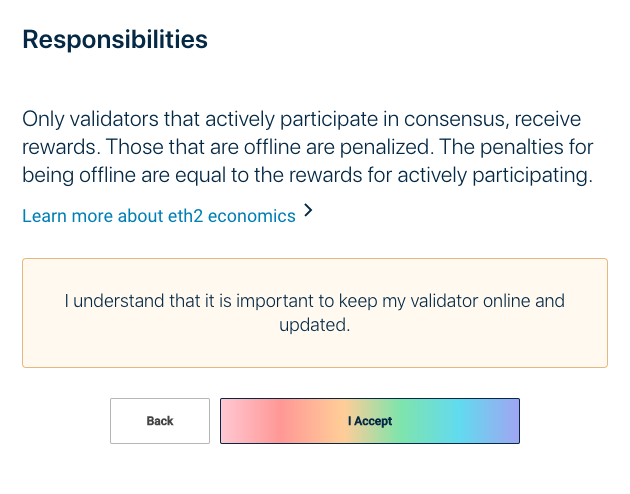 Responsibilities

Only validators that actively participate in consensus, receive rewards. Those that are offline are penalized. The penalties for being offline are equal to the rewards for actively participating.

Learn more about eth2 economics >

I understand that it is important to keep my validator online and updated.

Back

I Accept